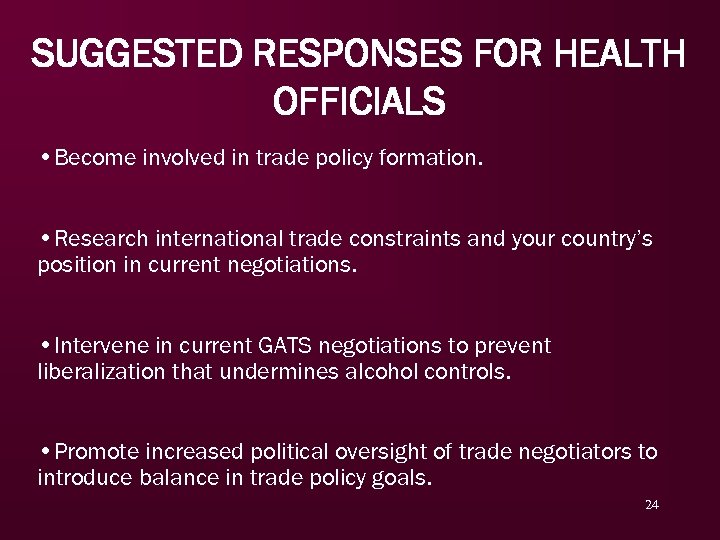 SUGGESTED RESPONSES FOR HEALTH OFFICIALS

• Become involved in trade policy formation.

• Research international trade constraints and your country's position in current negotiations.

• Intervene in current GATS negotiations to prevent liberalization that undermines alcohol controls.

• Promote increased political oversight of trade negotiators to introduce balance in trade policy goals.

24